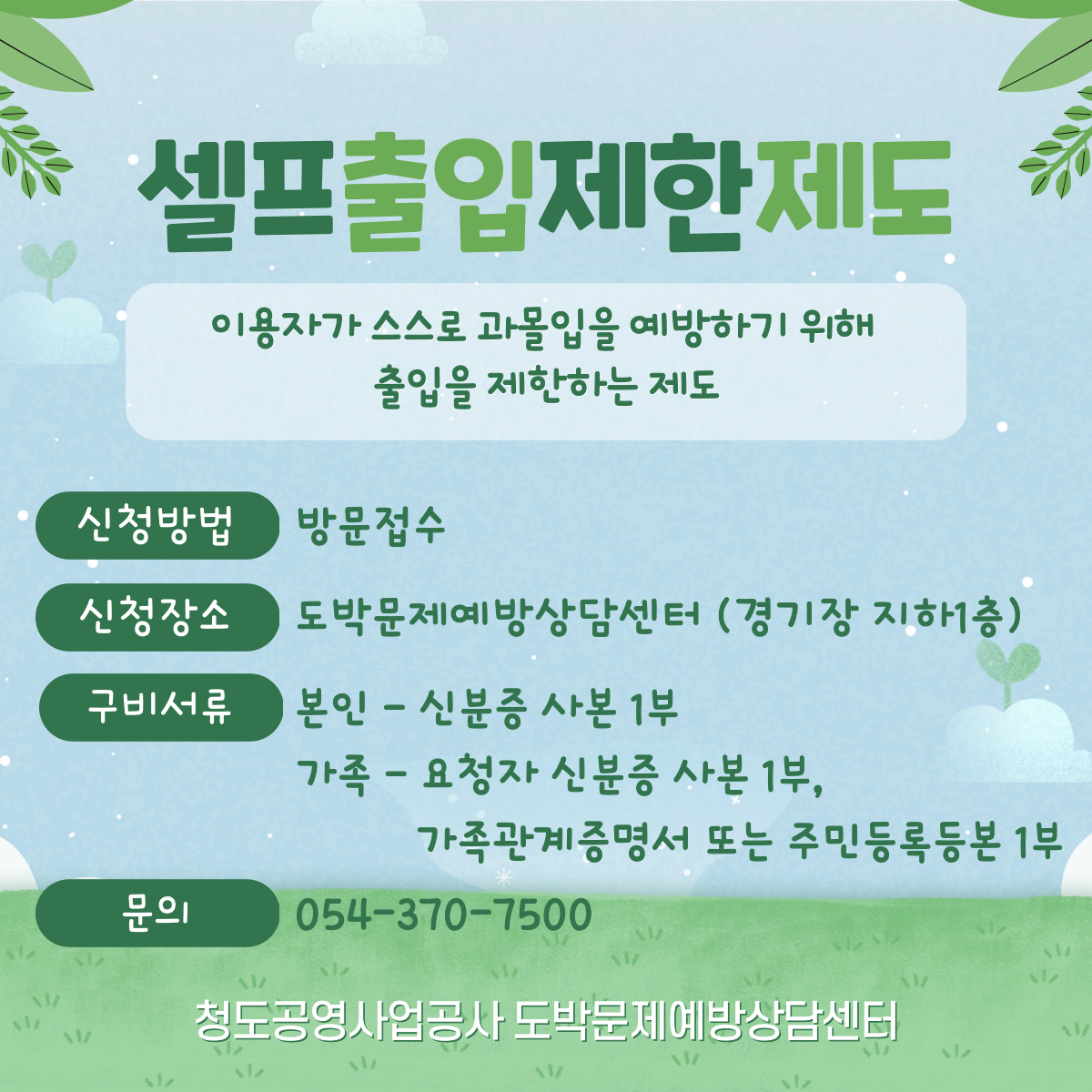 셀프출입제한제도

이용자가 스스로 과몰입을 예방하기 위해
출입을 제한하는 제도

신청방법 방문접수

신청장소 도박문제예방상담센터 (경기장 지하1층)

구비서류 본인 - 신분증 사본 1부
가족 - 요청자 신분증 사본 1부,
가족관계증명서 또는 주민등록등본 1부

문의 054-370-7500

청도공영사업공사 도박문제예방상담센터